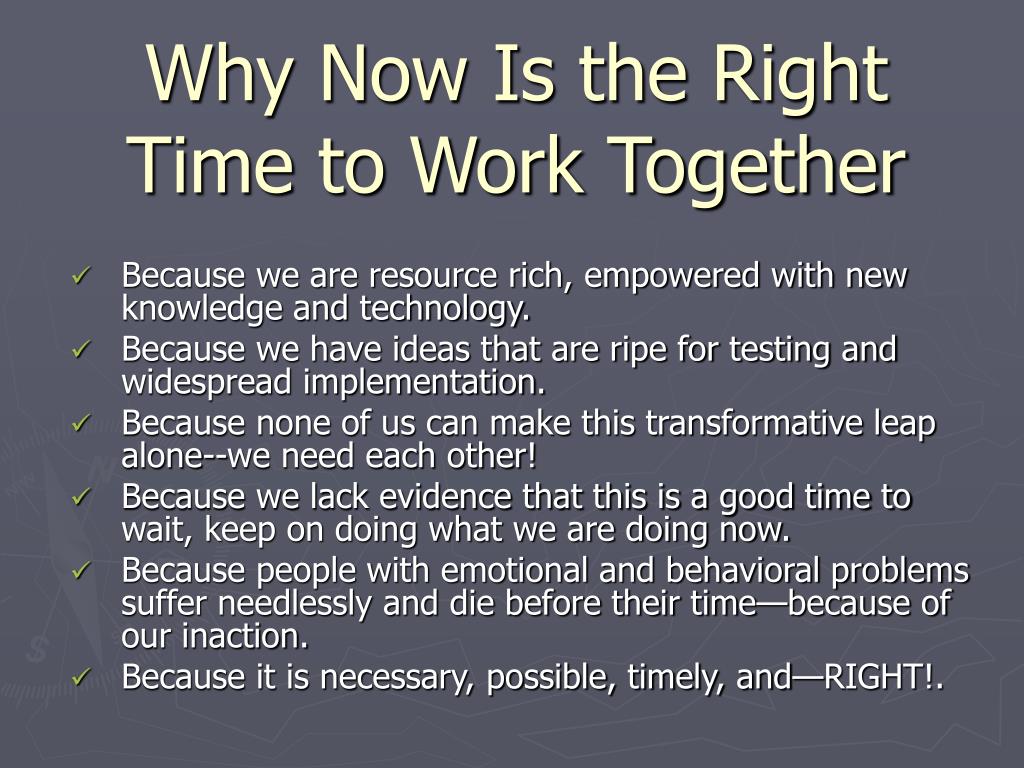 Why Now Is the Right Time to Work Together

✓ Because we are resource rich, empowered with new knowledge and technology.
✓ Because we have ideas that are ripe for testing and widespread implementation.
✓ Because none of us can make this transformative leap alone--we need each other!
✓ Because we lack evidence that this is a good time to wait, keep on doing what we are doing now.
✓ Because people with emotional and behavioral problems suffer needlessly and die before their time—because of our inaction.
✓ Because it is necessary, possible, timely, and—RIGHT!.